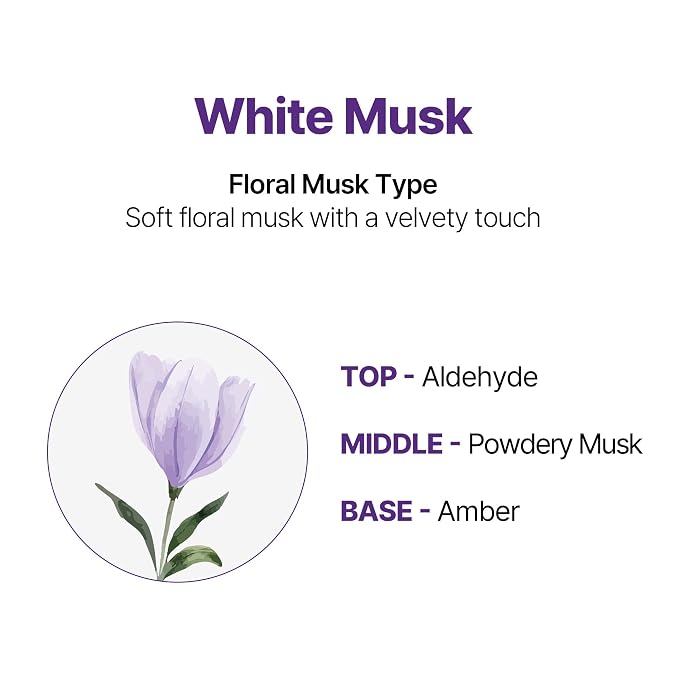 White Musk

Floral Musk Type
Soft floral musk with a velvety touch

TOP - Aldehyde

MIDDLE - Powdery Musk

BASE - Amber